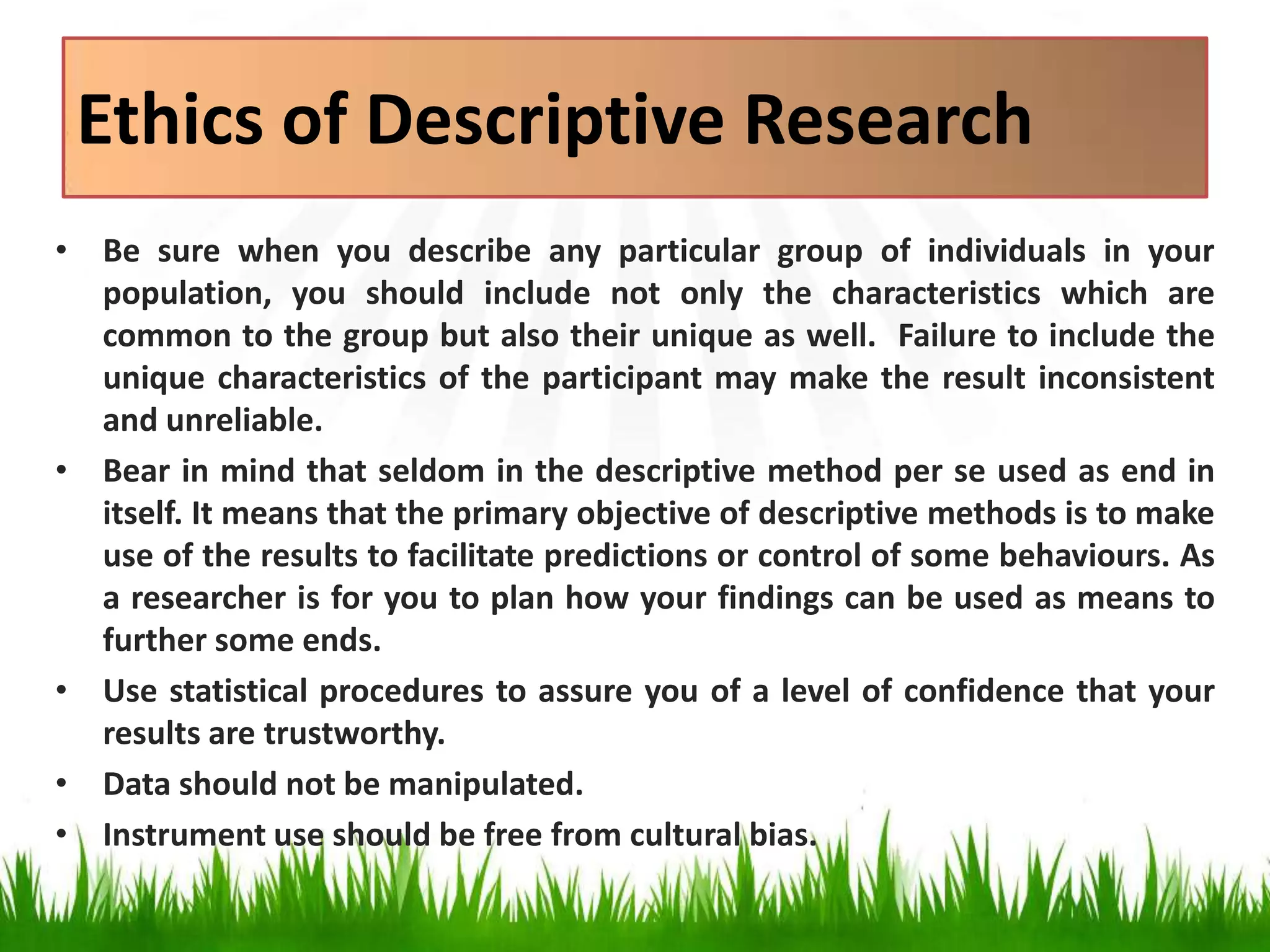 Ethics of Descriptive Research

• Be sure when you describe any particular group of individuals in your population, you should include not only the characteristics which are common to the group but also their unique as well. Failure to include the unique characteristics of the participant may make the result inconsistent and unreliable.

• Bear in mind that seldom in the descriptive method per se used as end in itself. It means that the primary objective of descriptive methods is to make use of the results to facilitate predictions or control of some behaviours. As a researcher is for you to plan how your findings can be used as means to further some ends.

• Use statistical procedures to assure you of a level of confidence that your results are trustworthy.

• Data should not be manipulated.

• Instrument use should be free from cultural bias.